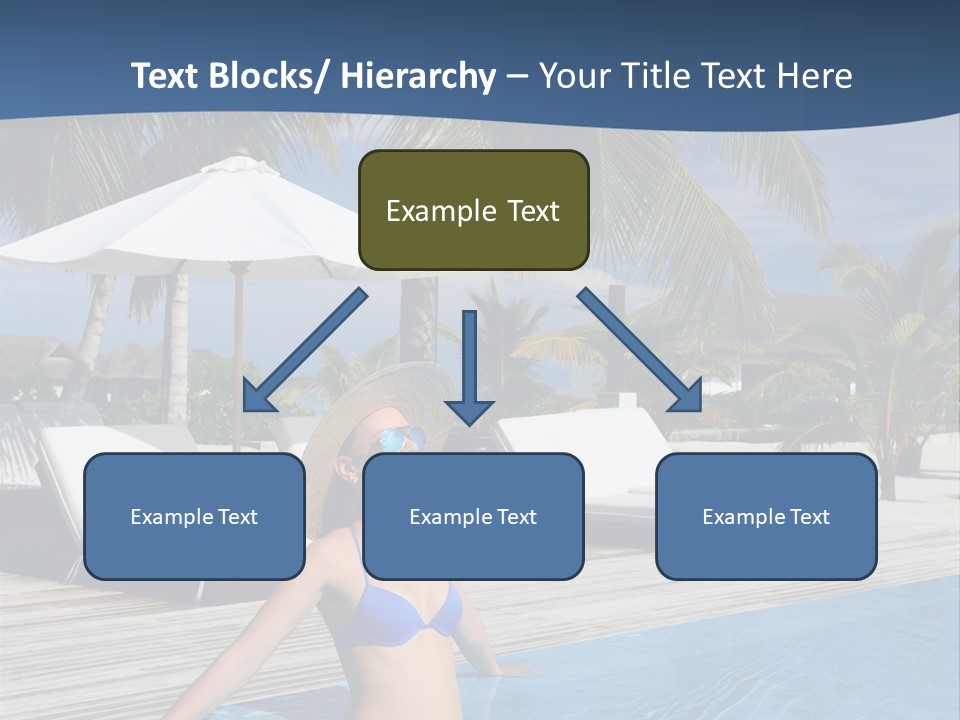 Text Blocks/ Hierarchy – Your Title Text Here

Example Text

Example Text

Example Text

Example Text